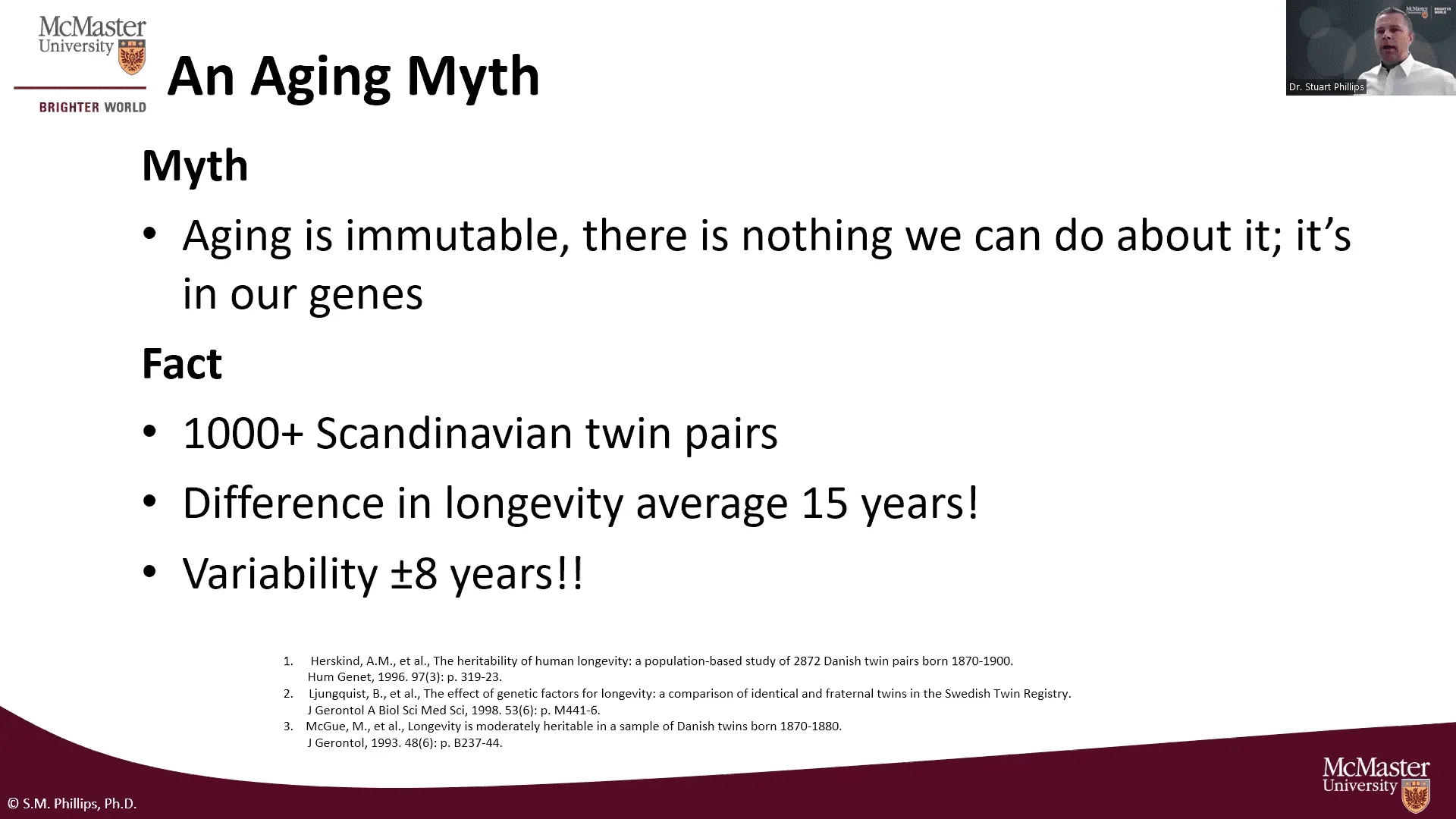 McMaster University

BRIGHTER WORLD

An Aging Myth

Dr. Stuart Phillips

Myth

• Aging is immutable, there is nothing we can do about it; it's in our genes

Fact

• 1000+ Scandinavian twin pairs

• Difference in longevity average 15 years!

• Variability ±8 years!!

1. Herskind, A.M., et al., The heritability of human longevity: a population-based study of 2872 Danish twin pairs born 1870-1900. Hum Genet, 1996. 97(3): p. 319-23.
2. Ljungquist, B., et al., The effect of genetic factors for longevity: a comparison of identical and fraternal twins in the Swedish Twin Registry. J Gerontol A Biol Sci Med Sci, 1998. 53(6): p. M441-6.
3. McGue, M., et al., Longevity is moderately heritable in a sample of Danish twins born 1870-1880. J Gerontol, 1993. 48(6): p. B237-44.

© S.M. Phillips, Ph.D.

McMaster University